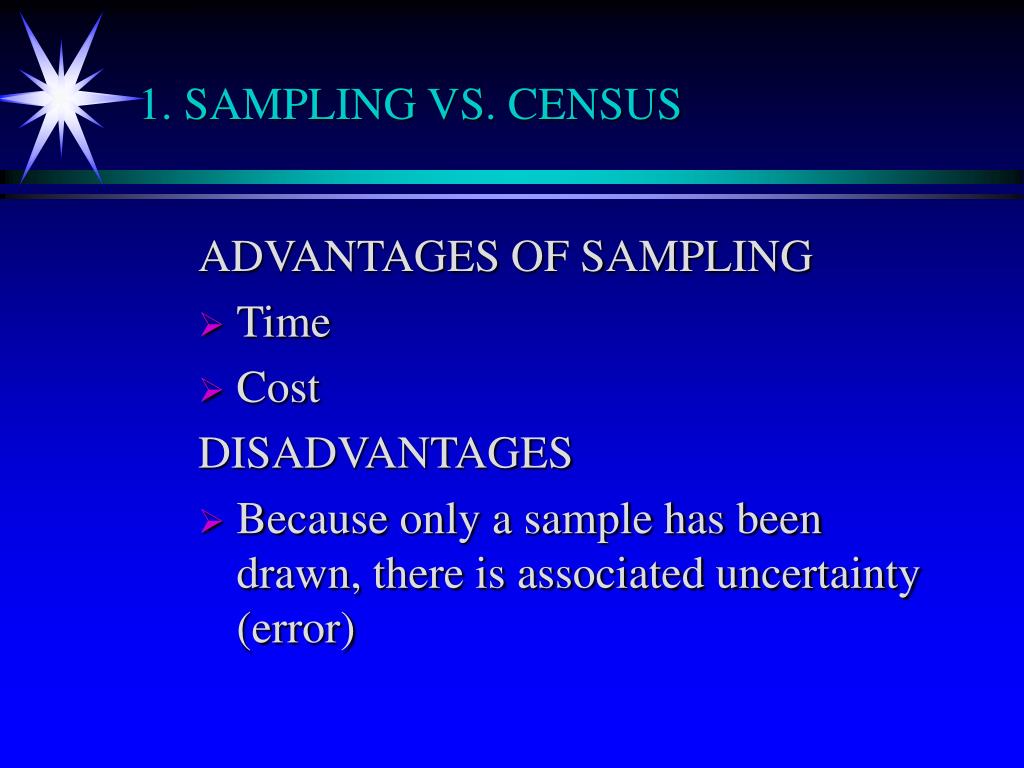 1. SAMPLING VS. CENSUS

ADVANTAGES OF SAMPLING

➢ Time

➢ Cost

DISADVANTAGES

➢ Because only a sample has been drawn, there is associated uncertainty (error)